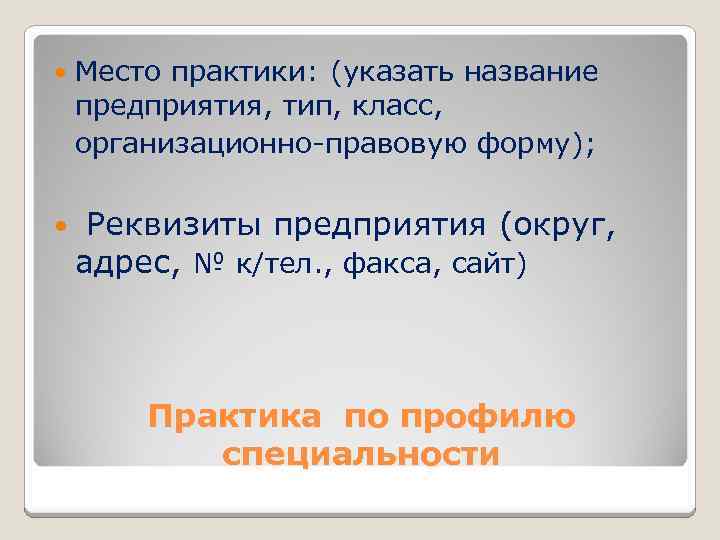 Место практики: (указать название предприятия, тип, класс, организационно-правовую форму);

Реквизиты предприятия (округ, адрес, № к/тел., факса, сайт)

Практика по профилю специальности